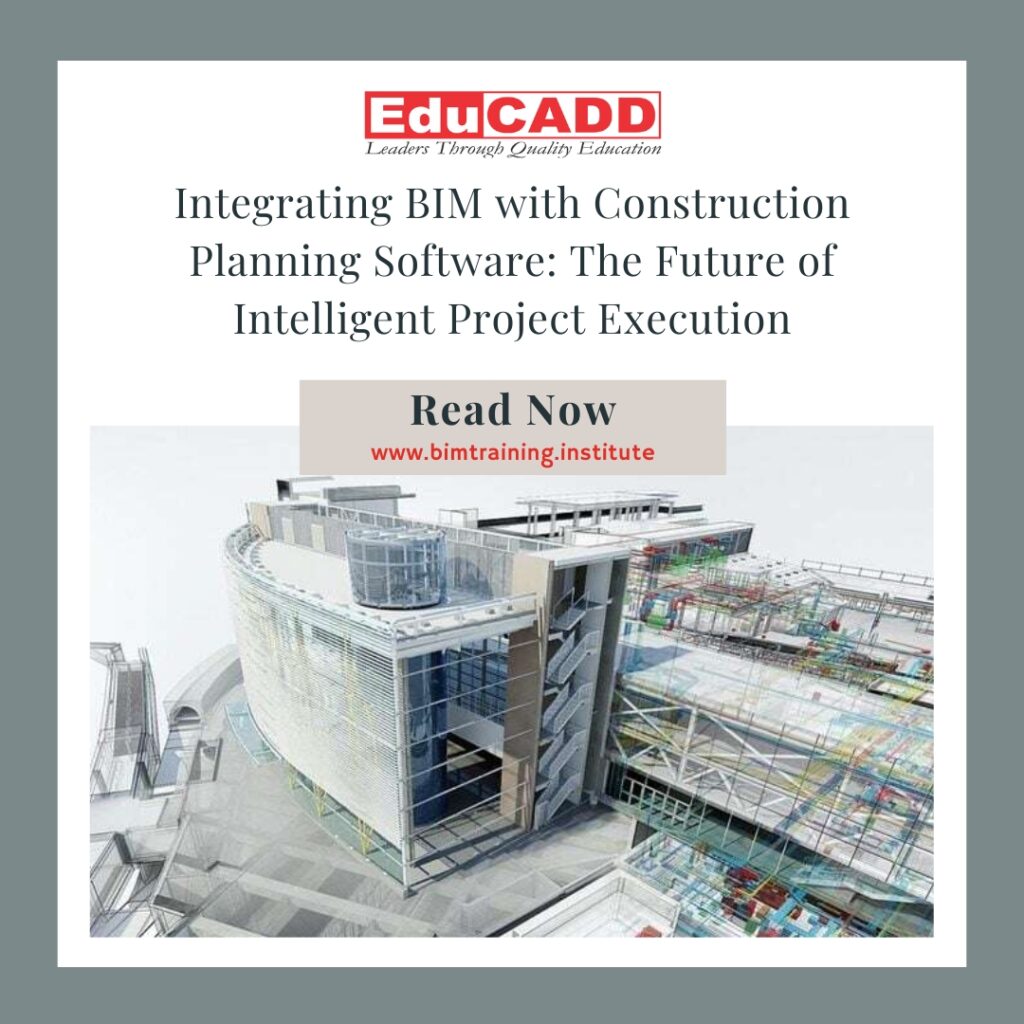 EduCADD
Leaders Through Quality Education

Integrating BIM with Construction Planning Software: The Future of Intelligent Project Execution

Read Now
www.bimtraining.institute